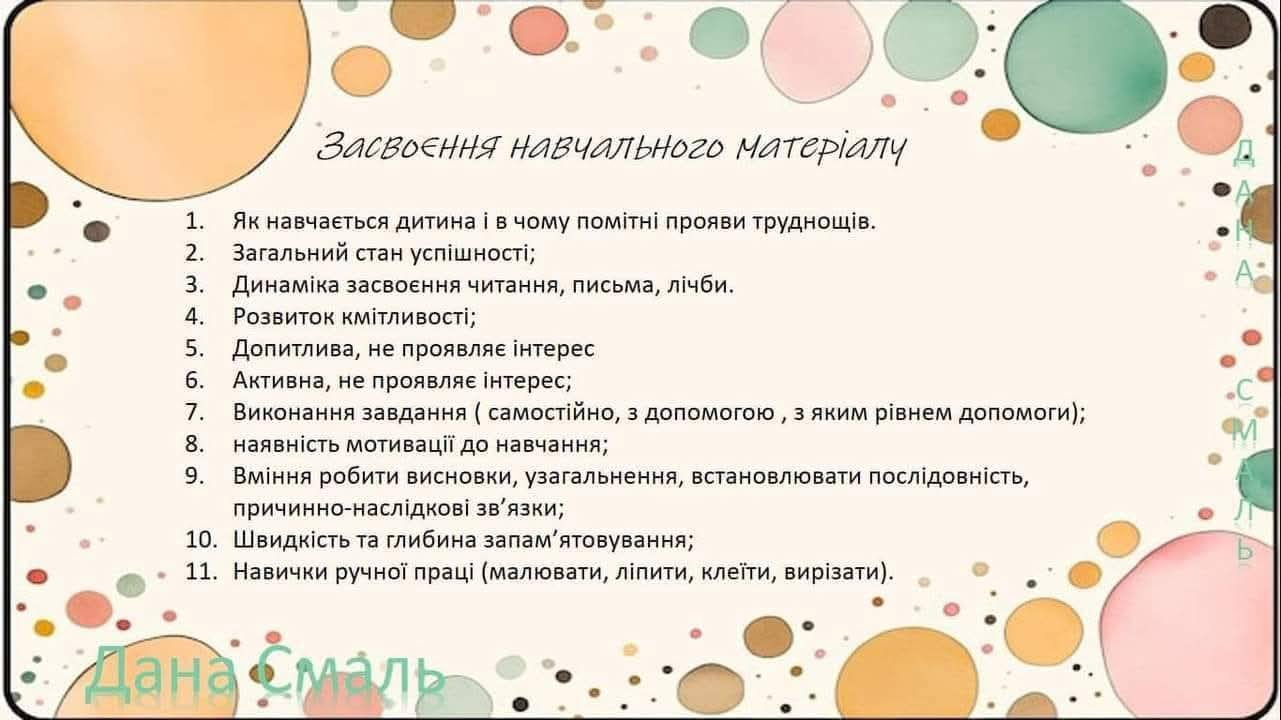 Засвоєння навчального матеріалу

1. Як навчається дитина і в чому помітні прояви труднощів.
2. Загальний стан успішності;
3. Динаміка засвоєння читання, письма, лічби.
4. Розвиток кмітливості;
5. Допитлива, не проявляє інтерес
6. Активна, не проявляє інтерес;
7. Виконання завдання ( самостійно, з допомогою , з яким рівнем допомоги);
8. наявність мотивації до навчання;
9. Вміння робити висновки, узагальнення, встановлювати послідовність, причинно-наслідкові зв'язки;
10. Швидкість та глибина запам'ятовування;
11. Навички ручної праці (малювати, ліпити, клеїти, вирізати).

ДАНА СМАЛЬ

Дана Смаль